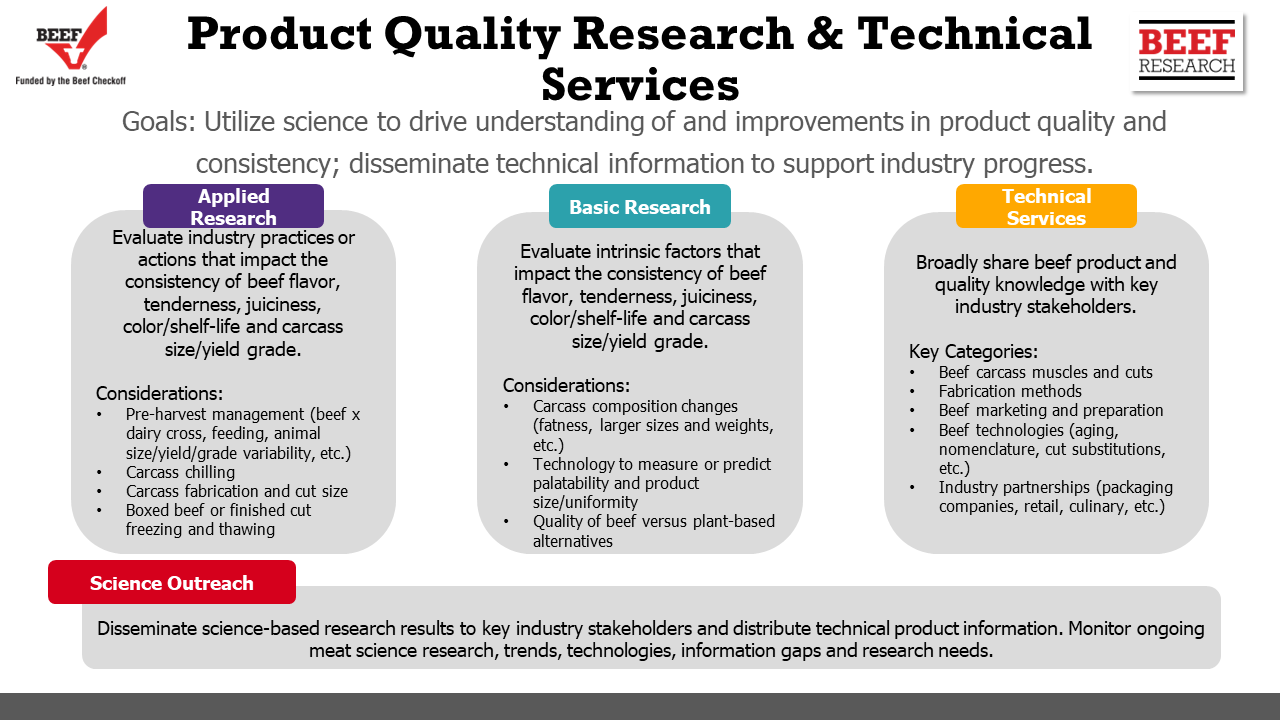 BEEF
Funded by the Beef Checkoff

Product Quality Research & Technical Services

BEEF RESEARCH

Goals: Utilize science to drive understanding of and improvements in product quality and consistency; disseminate technical information to support industry progress.

Applied Research

Evaluate industry practices or actions that impact the consistency of beef flavor, tenderness, juiciness, color/shelf-life and carcass size/yield grade.

Considerations:
• Pre-harvest management (beef x dairy cross, feeding, animal size/yield/grade variability, etc.)
• Carcass chilling
• Carcass fabrication and cut size
• Boxed beef or finished cut freezing and thawing

Basic Research

Evaluate intrinsic factors that impact the consistency of beef flavor, tenderness, juiciness, color/shelf-life and carcass size/yield grade.

Considerations:
• Carcass composition changes (fatness, larger sizes and weights, etc.)
• Technology to measure or predict palatability and product size/uniformity
• Quality of beef versus plant-based alternatives

Technical Services

Broadly share beef product and quality knowledge with key industry stakeholders.

Key Categories:
• Beef carcass muscles and cuts
• Fabrication methods
• Beef marketing and preparation
• Beef technologies (aging, nomenclature, cut substitutions, etc.)
• Industry partnerships (packaging companies, retail, culinary, etc.)

Science Outreach

Disseminate science-based research results to key industry stakeholders and distribute technical product information. Monitor ongoing meat science research, trends, technologies, information gaps and research needs.